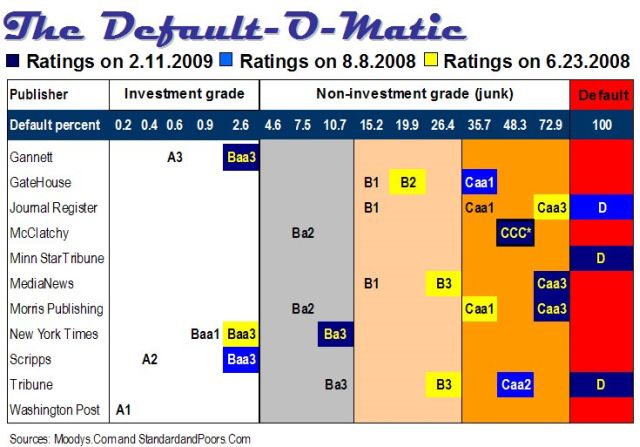 The Default-O-Matic

■ Ratings on 2.11.2009 ■ Ratings on 8.8.2008 ■ Ratings on 6.23.2008

| Publisher | Investment grade | | | | | Non-investment grade (junk) | | | | | | | | | Default |
|---|---|---|---|---|---|---|---|---|---|---|---|---|---|---|---|
| Default percent | 0.2 | 0.4 | 0.6 | 0.9 | 2.6 | 4.6 | 7.5 | 10.7 | 15.2 | 19.9 | 26.4 | 35.7 | 48.3 | 72.9 | 100 |
| Gannett | | | A3 | | Baa3 | | | | | | | | | | |
| GateHouse | | | | | | | | | B1 | B2 | | Caa1 | | | |
| Journal Register | | | | | | | | | B1 | | | Caa1 | | Caa3 | D |
| McClatchy | | | | | | | Ba2 | | | | | | CCC* | | |
| Minn StarTribune | | | | | | | | | | | | | | | D |
| MediaNews | | | | | | | | | B1 | | B3 | | | Caa3 | |
| Morris Publishing | | | | | | | Ba2 | | | | | Caa1 | | Caa3 | |
| New York Times | | | | Baa1 | Baa3 | | | Ba3 | | | | | | | |
| Scripps | | A2 | | | Baa3 | | | | | | | | | | |
| Tribune | | | | | | | | Ba3 | | | B3 | | Caa2 | | D |
| Washington Post | A1 | | | | | | | | | | | | | | |

Sources: Moodys.Com and StandardandPoors.Com